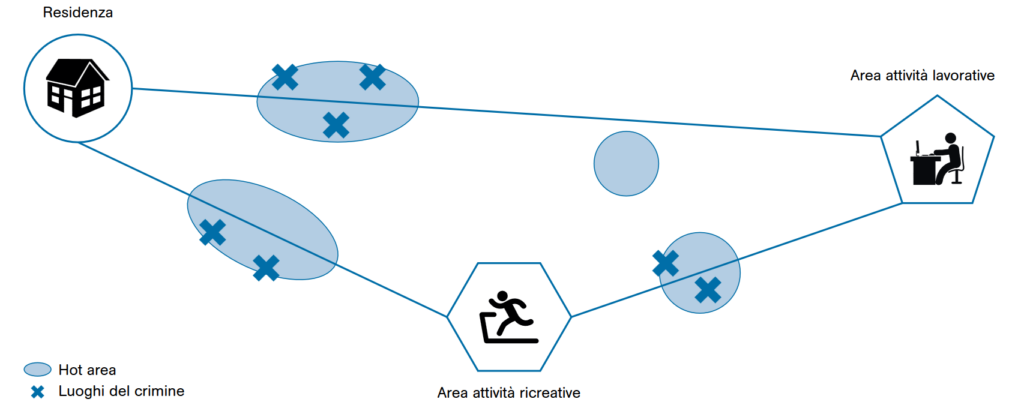 Residenza

Area attività lavorative

Area attività ricreative

Hot area
Luoghi del crimine